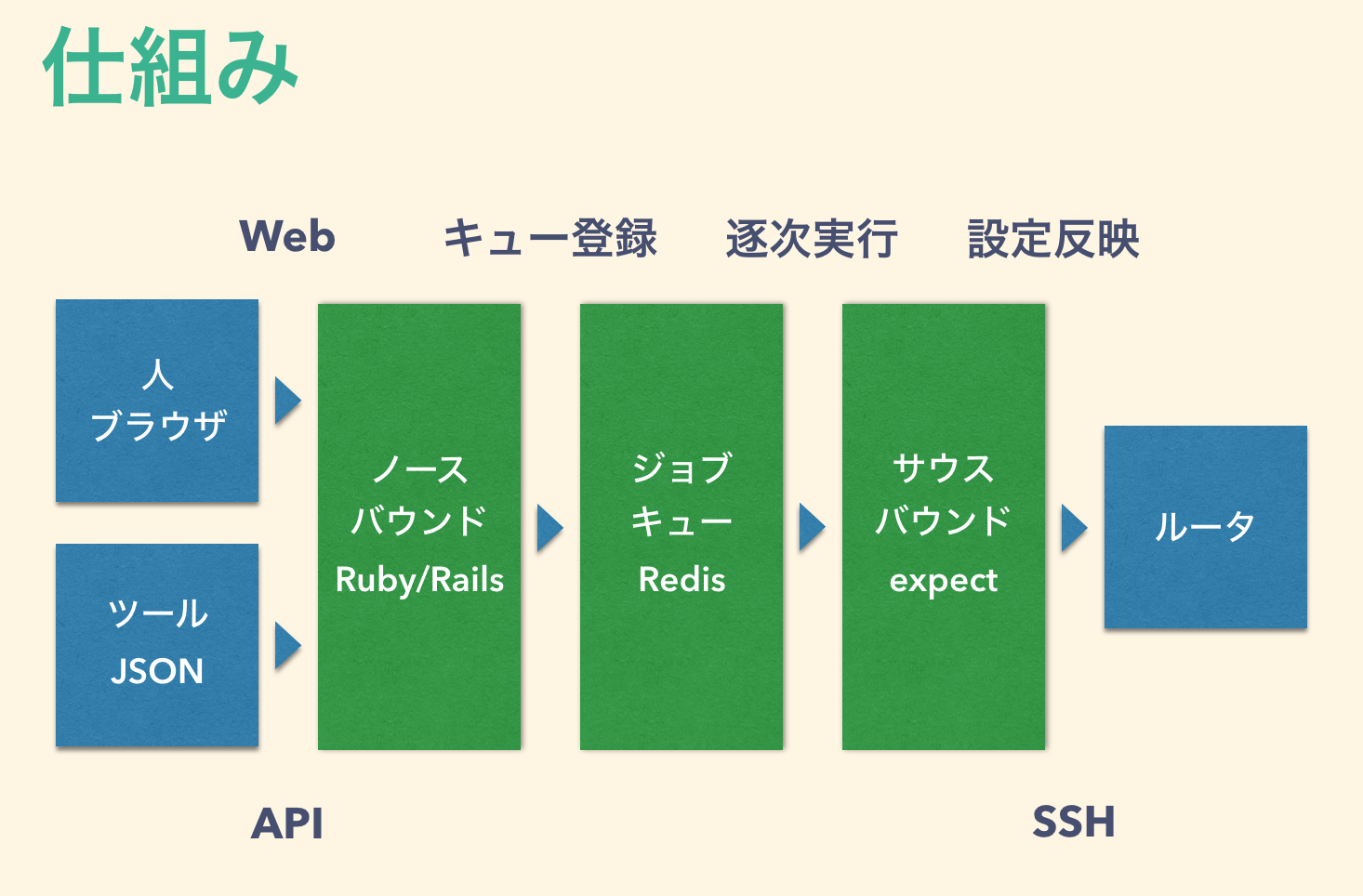 仕組み

Web

キュー登録

逐次実行

設定反映

人
ブラウザ

ツール
JSON

ノース
バウンド
Ruby/Rails

ジョブ
キュー
Redis

サウス
バウンド
expect

ルータ

API

SSH